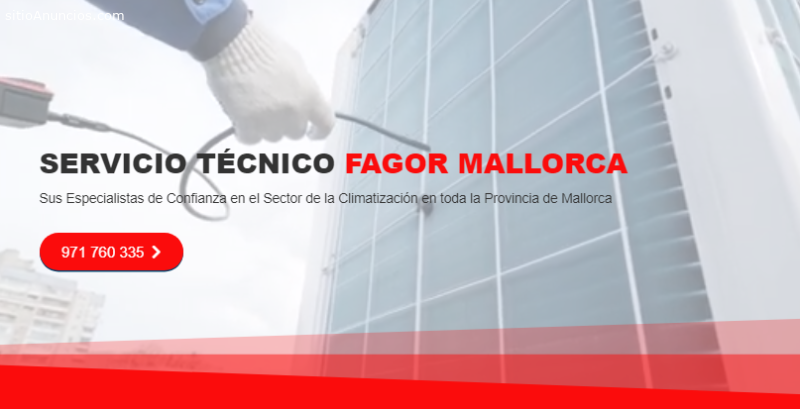 sitioAnuncios.com

SERVICIO TÉCNICO FAGOR MALLORCA

Sus Especialistas de Confianza en el Sector de la Climatización en toda la Provincia de Mallorca

971 760 335